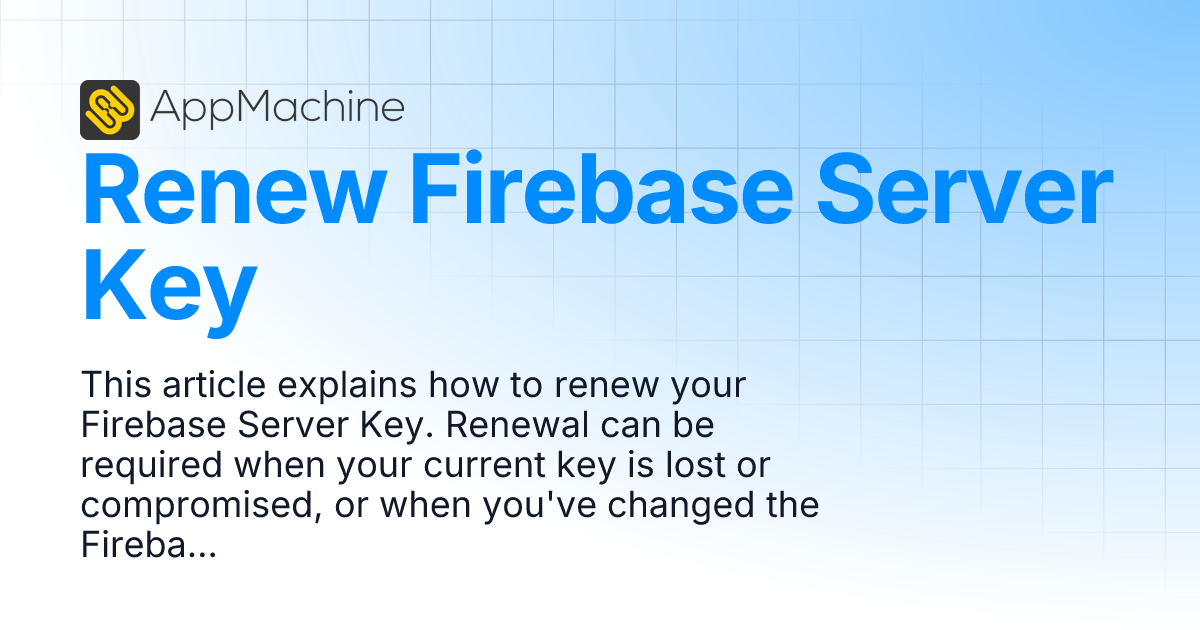 AppMachine

Renew Firebase Server Key

This article explains how to renew your Firebase Server Key. Renewal can be required when your current key is lost or compromised, or when you've changed the Fireba...